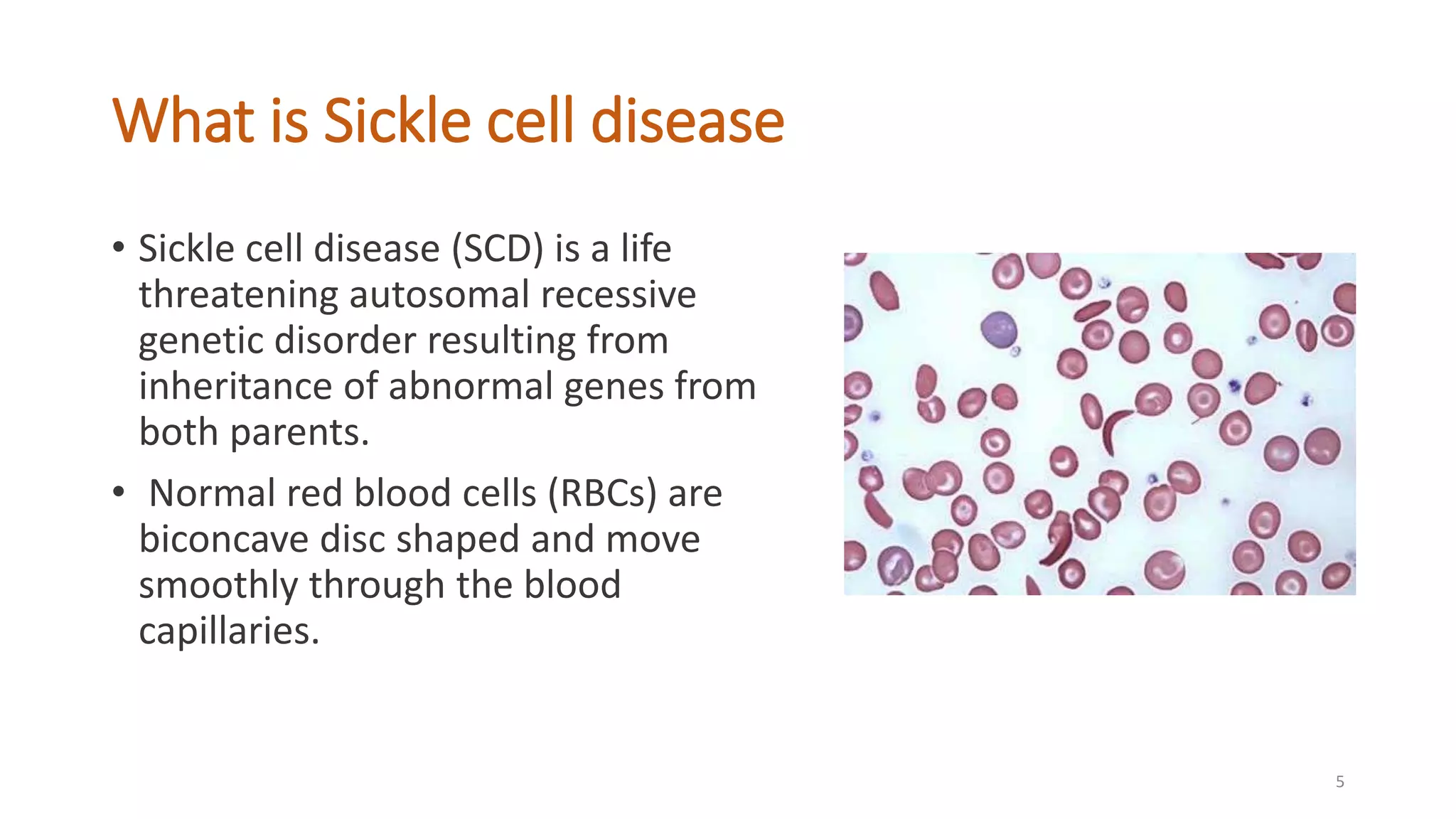 What is Sickle cell disease

• Sickle cell disease (SCD) is a life threatening autosomal recessive genetic disorder resulting from inheritance of abnormal genes from both parents.

• Normal red blood cells (RBCs) are biconcave disc shaped and move smoothly through the blood capillaries.

5